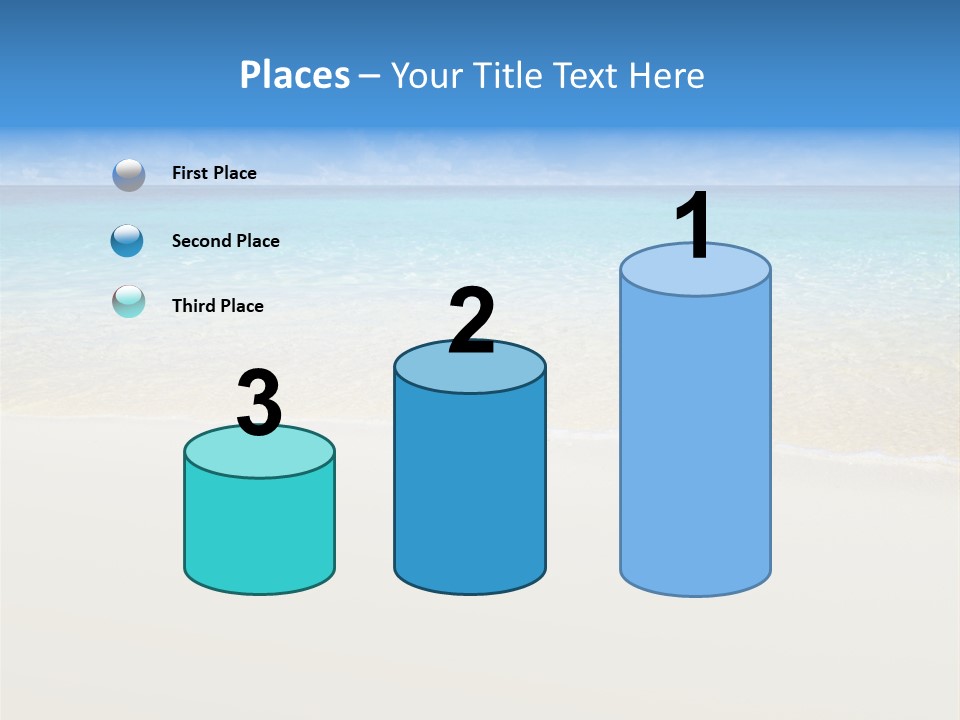 Places – Your Title Text Here

First Place

Second Place

Third Place

3

2

1